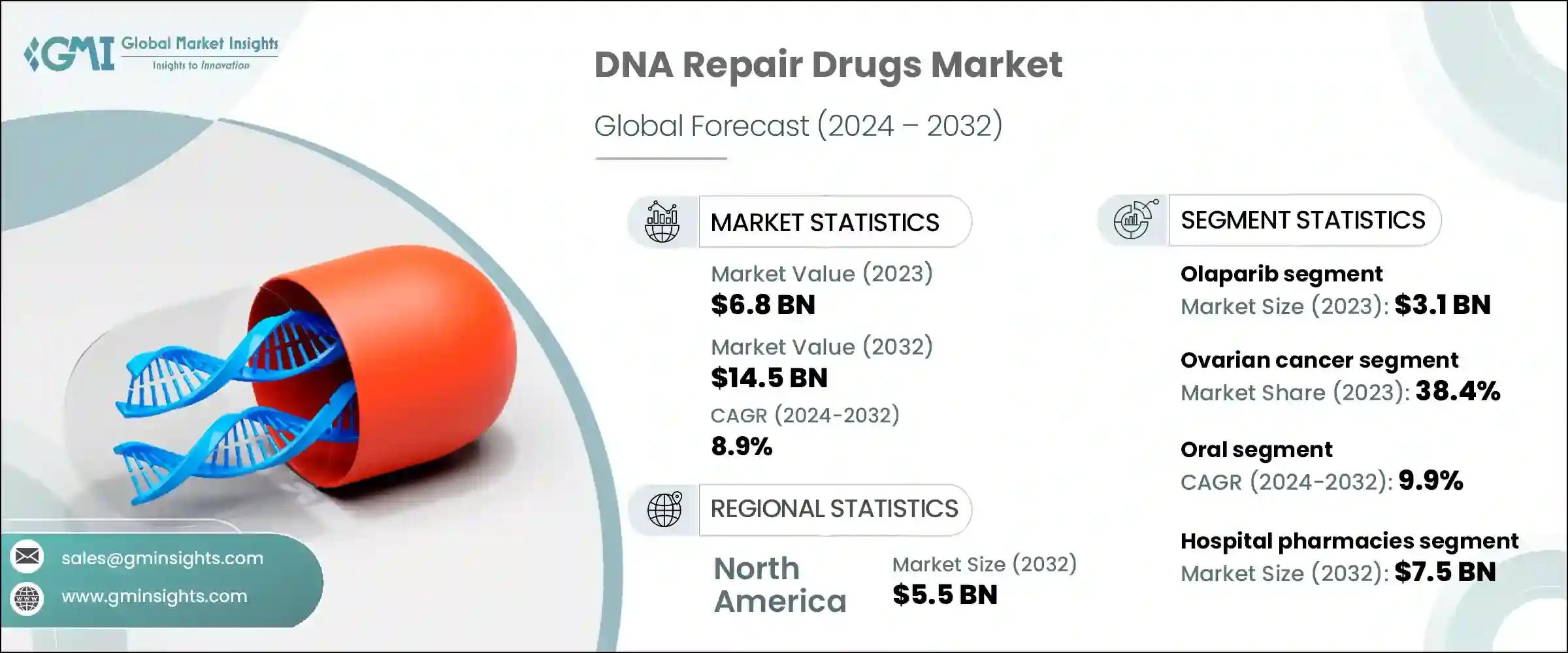 GMI Global Market Insights
Insights to Innovation

DNA Repair Drugs Market

Global Forecast (2024 – 2032)

MARKET STATISTICS

Market Value (2023)
$6.8 BN

Market Value (2032)
$14.5 BN

CAGR (2024-2032)
8.9%

REGIONAL STATISTICS

North America

Market Size (2032)
$5.5 BN

SEGMENT STATISTICS

Olaparib segment
Market Size (2023): $3.1 BN

Ovarian cancer segment
Market Share (2023): 38.4%

Oral segment
CAGR (2024-2032): 9.9%

Hospital pharmacies segment
Market Size (2032): $7.5 BN

sales@gminsights.com

www.gminsights.com